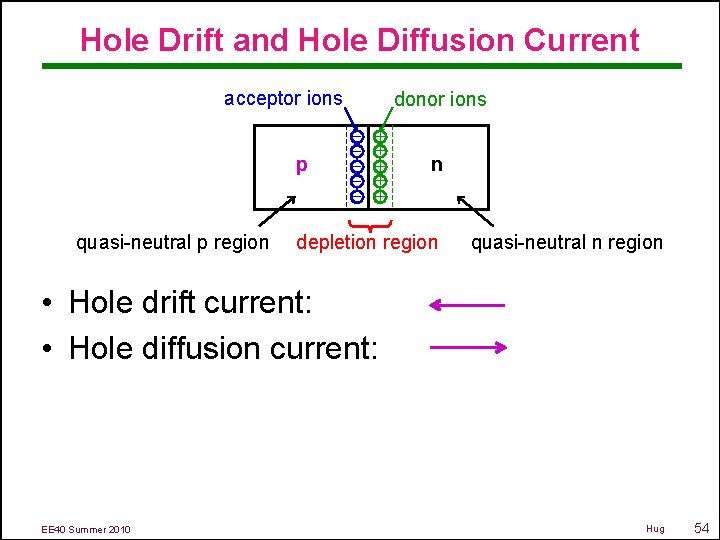 Hole Drift and Hole Diffusion Current

acceptor ions

donor ions

p

n

quasi-neutral p region

depletion region

quasi-neutral n region

• Hole drift current:

• Hole diffusion current:

EE40 Summer 2010

Hug

54